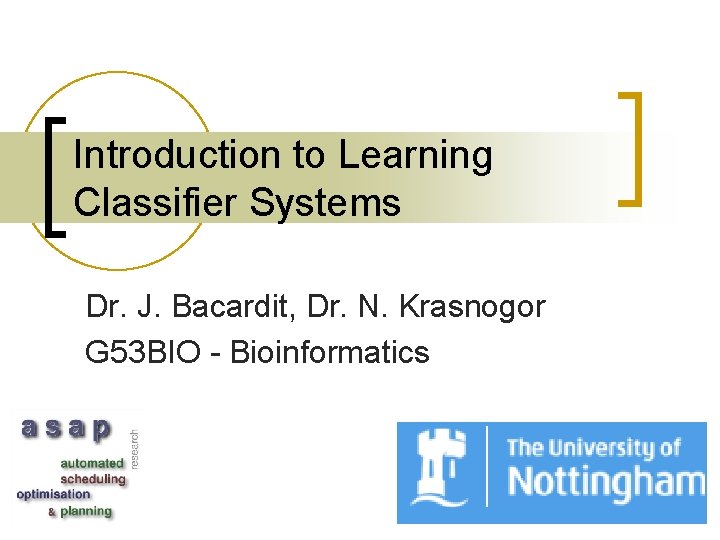 Introduction to Learning Classifier Systems

Dr. J. Bacardit, Dr. N. Krasnogor
G53BIO - Bioinformatics

asap research
automated
scheduling
optimisation
& planning

The University of Nottingham